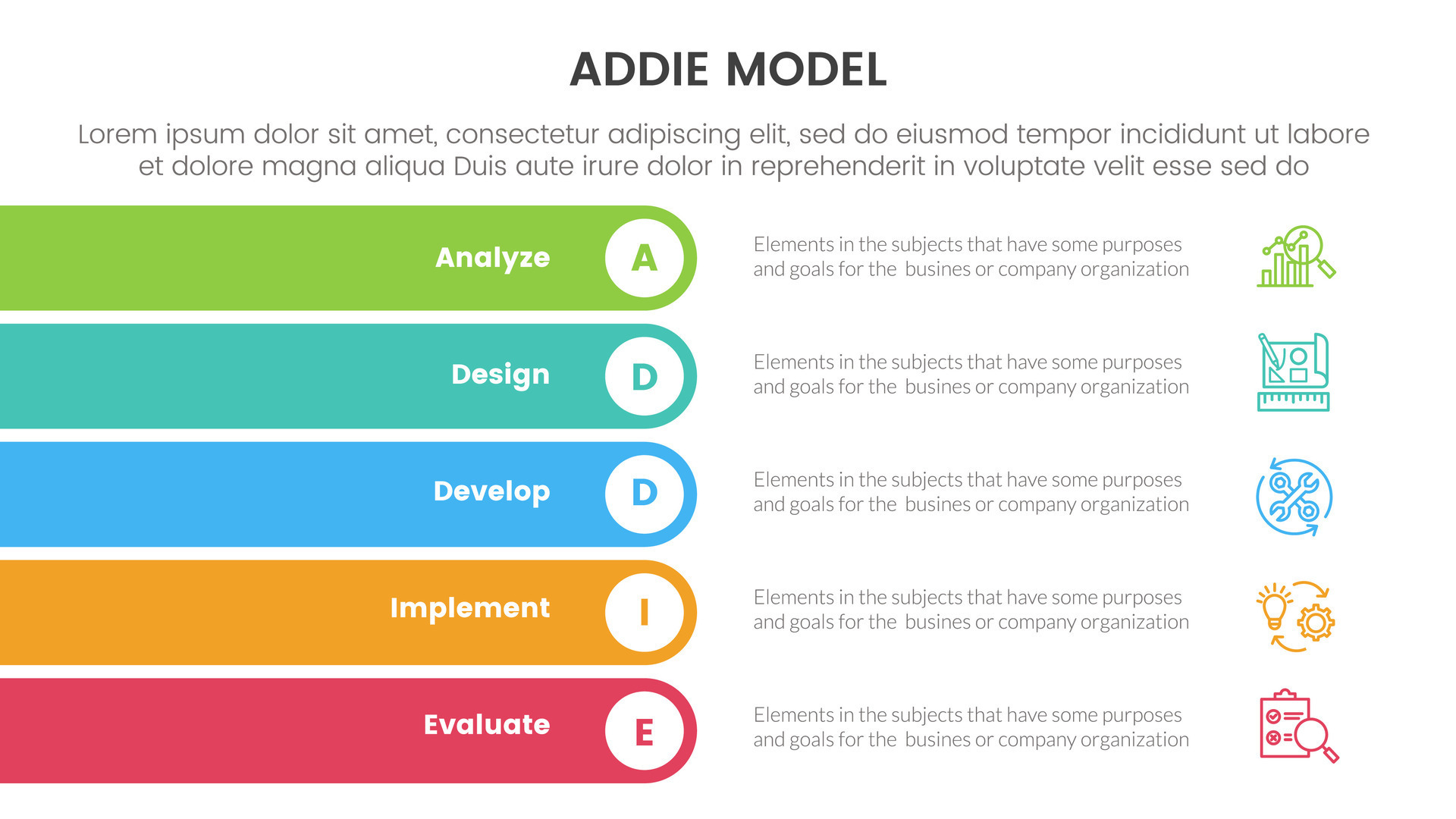 ADDIE MODEL

Lorem ipsum dolor sit amet, consectetur adipiscing elit, sed do eiusmod tempor incididunt ut labore et dolore magna aliqua Duis aute irure dolor in reprehenderit in voluptate velit esse sed do

Analyze A

Elements in the subjects that have some purposes and goals for the busines or company organization

Design D

Elements in the subjects that have some purposes and goals for the busines or company organization

Develop D

Elements in the subjects that have some purposes and goals for the busines or company organization

Implement I

Elements in the subjects that have some purposes and goals for the busines or company organization

Evaluate E

Elements in the subjects that have some purposes and goals for the busines or company organization